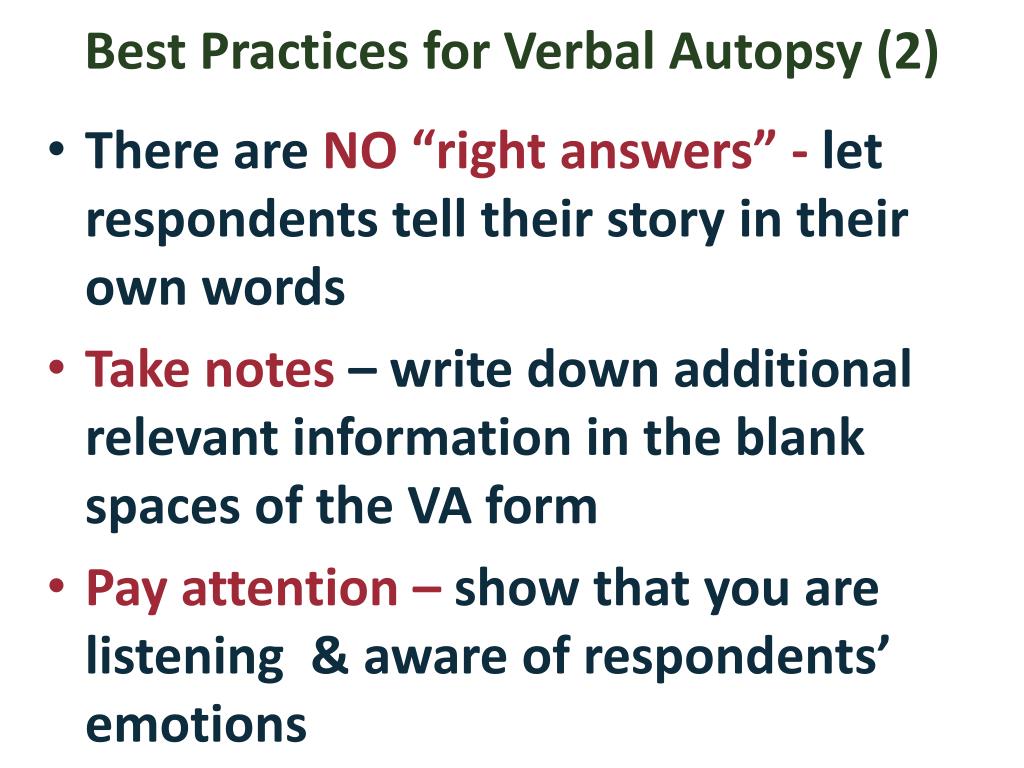 Best Practices for Verbal Autopsy (2)

• There are NO “right answers” - let respondents tell their story in their own words

• Take notes – write down additional relevant information in the blank spaces of the VA form

• Pay attention – show that you are listening & aware of respondents’ emotions